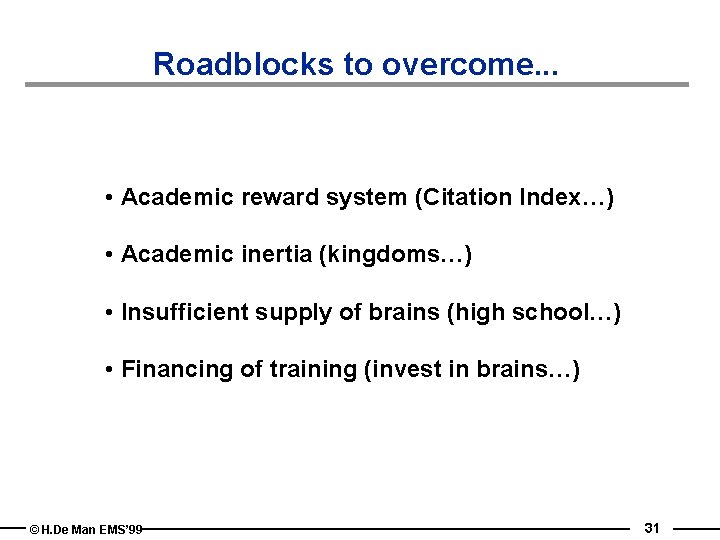 Roadblocks to overcome...

• Academic reward system (Citation Index…)

• Academic inertia (kingdoms…)

• Insufficient supply of brains (high school…)

• Financing of training (invest in brains…)

© H.De Man EMS'99

31